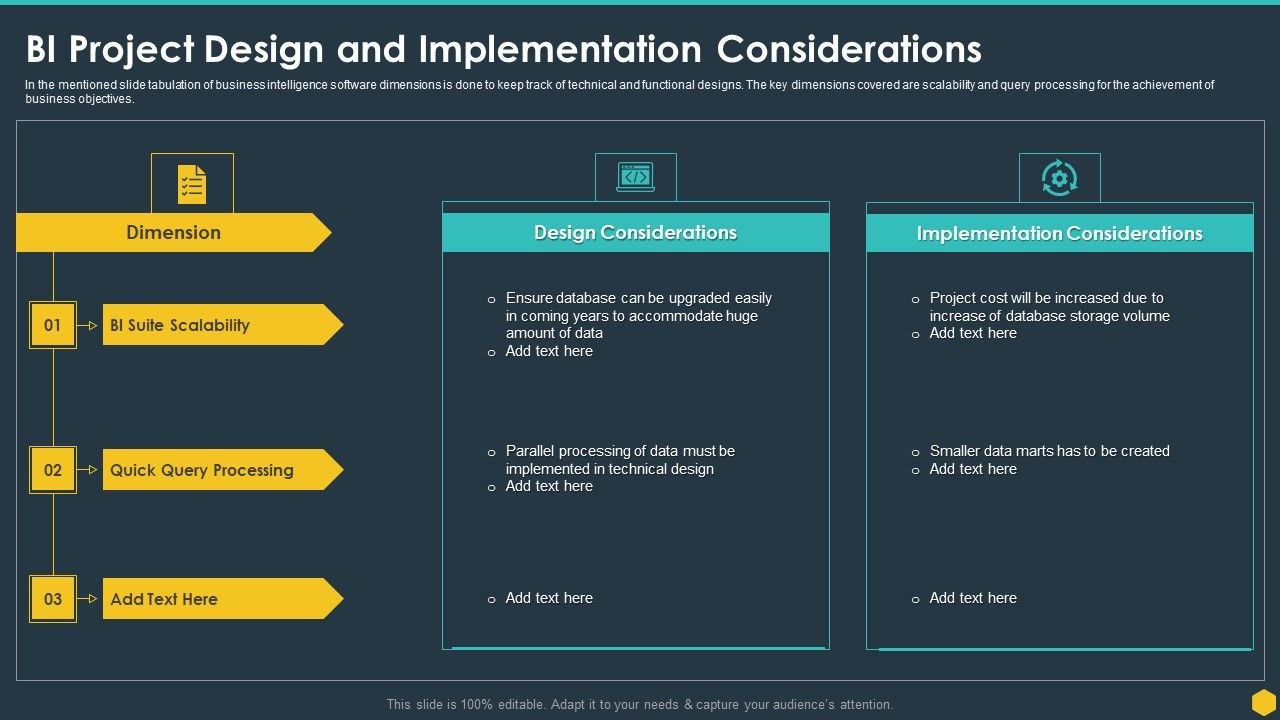 BI Project Design and Implementation Considerations

In the mentioned slide tabulation of business intelligence software dimensions is done to keep track of technical and functional designs. The key dimensions covered are scalability and query processing for the achievement of business objectives.

Dimension

01 BI Suite Scalability

02 Quick Query Processing

03 Add Text Here

Design Considerations

o Ensure database can be upgraded easily in coming years to accommodate huge amount of data
o Add text here

o Parallel processing of data must be implemented in technical design
o Add text here

o Add text here

Implementation Considerations

o Project cost will be increased due to increase of database storage volume
o Add text here

o Smaller data marts has to be created
o Add text here

o Add text here

This slide is 100% editable. Adapt it to your needs & capture your audience's attention.